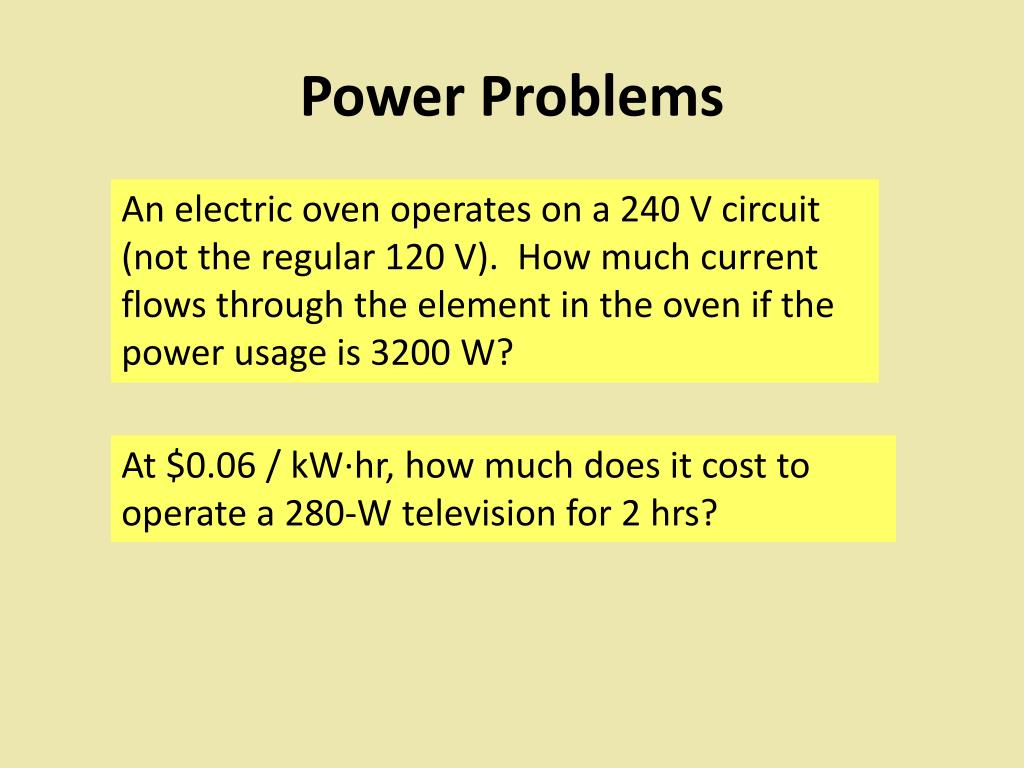 Power Problems

An electric oven operates on a 240 V circuit (not the regular 120 V). How much current flows through the element in the oven if the power usage is 3200 W?

At \$0.06 / kW·hr, how much does it cost to operate a 280-W television for 2 hrs?